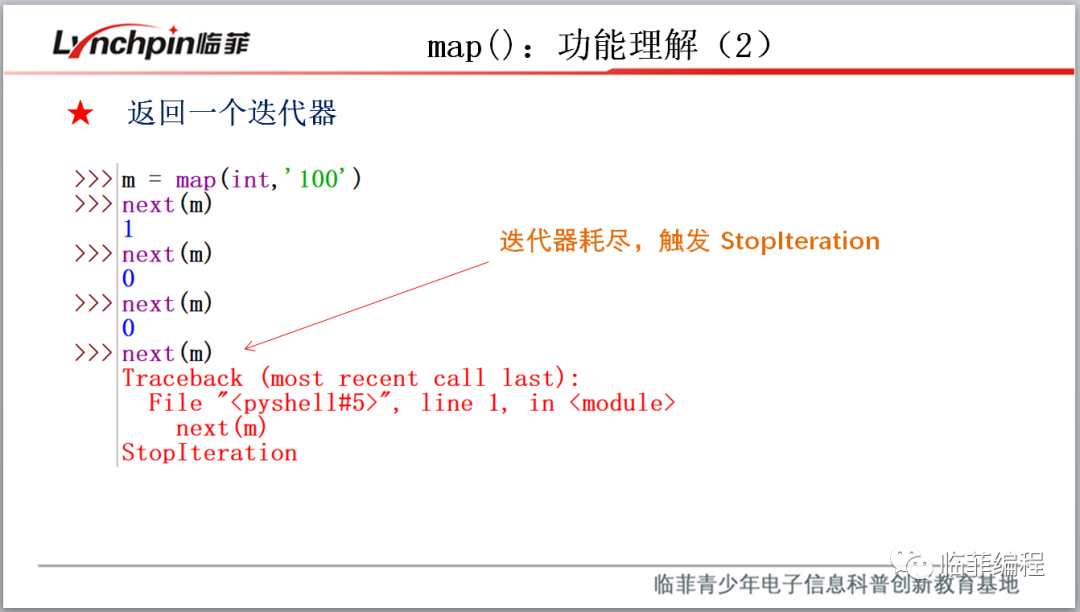 Lynchpin临菲

map()：功能理解（2）

★ 返回一个迭代器

>>> m = map(int,'100')
>>> next(m)
1
>>> next(m)
0
>>> next(m)
0
>>> next(m)
Traceback (most recent call last):
  File "<pyshell#5>", line 1, in <module>
    next(m)
StopIteration

迭代器耗尽，触发 StopIteration

临菲编程

临菲青少年电子信息科普创新教育基地